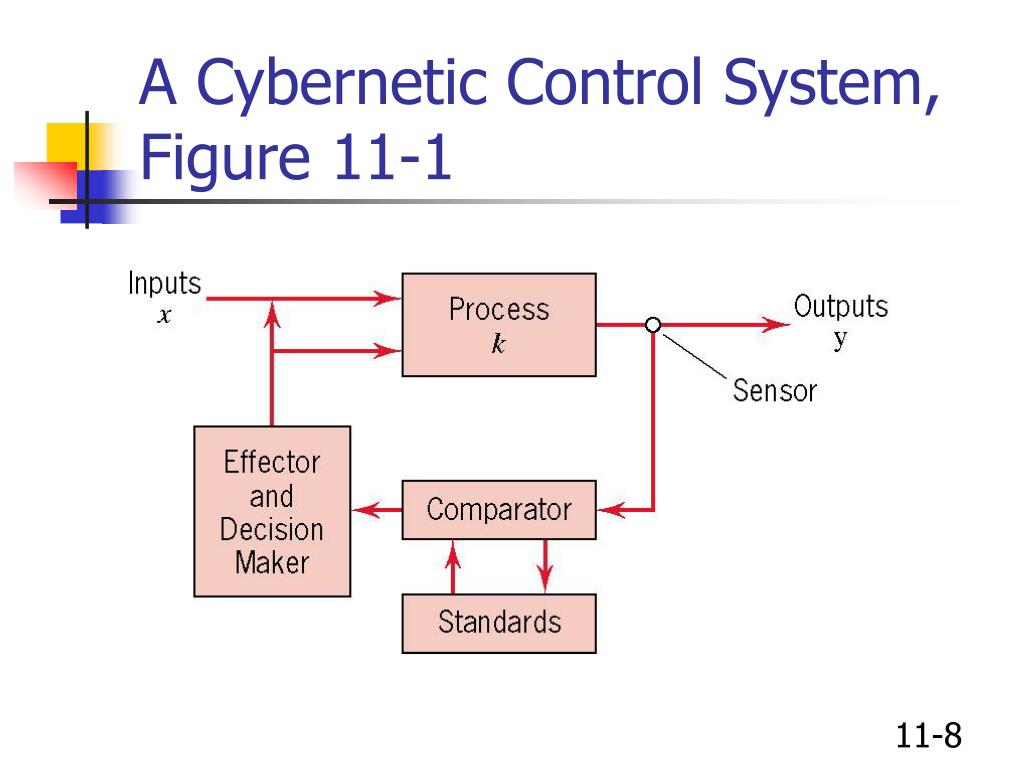 A Cybernetic Control System, Figure 11-1

Inputs
$x$

Process
$k$

Outputs
y

Sensor

Effector and Decision Maker

Comparator

Standards

11-8